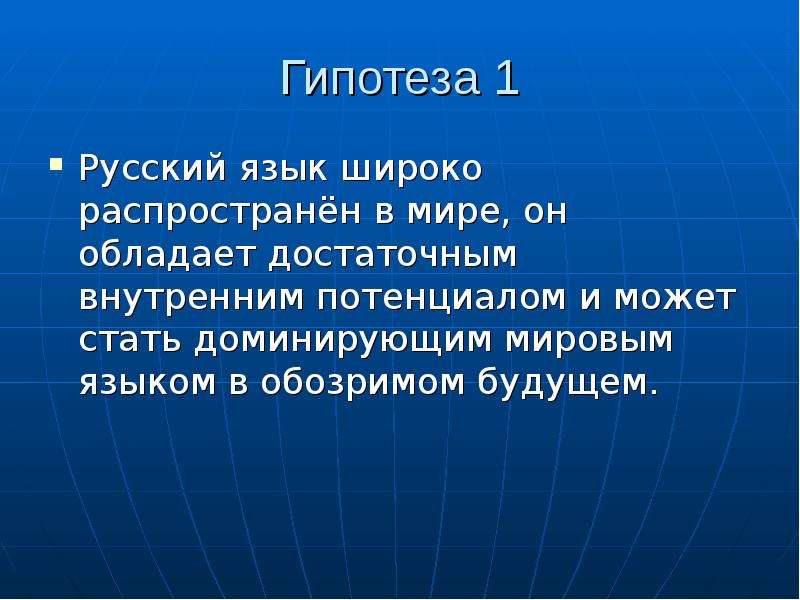 Гипотеза 1

• Русский язык широко распространён в мире, он обладает достаточным внутренним потенциалом и может стать доминирующим мировым языком в обозримом будущем.